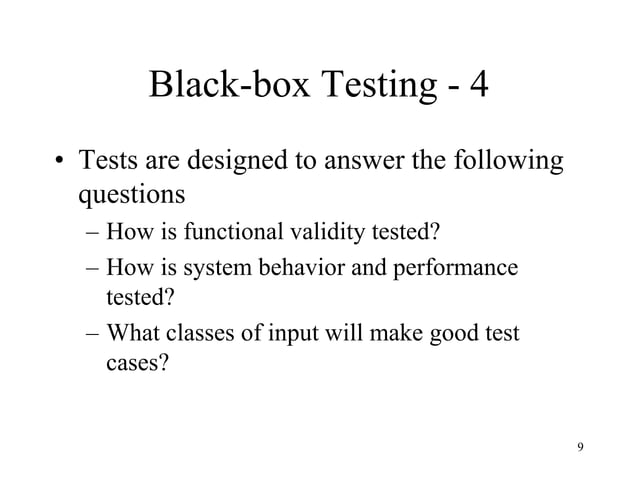 Black-box Testing - 4

• Tests are designed to answer the following questions
– How is functional validity tested?
– How is system behavior and performance tested?
– What classes of input will make good test cases?

9